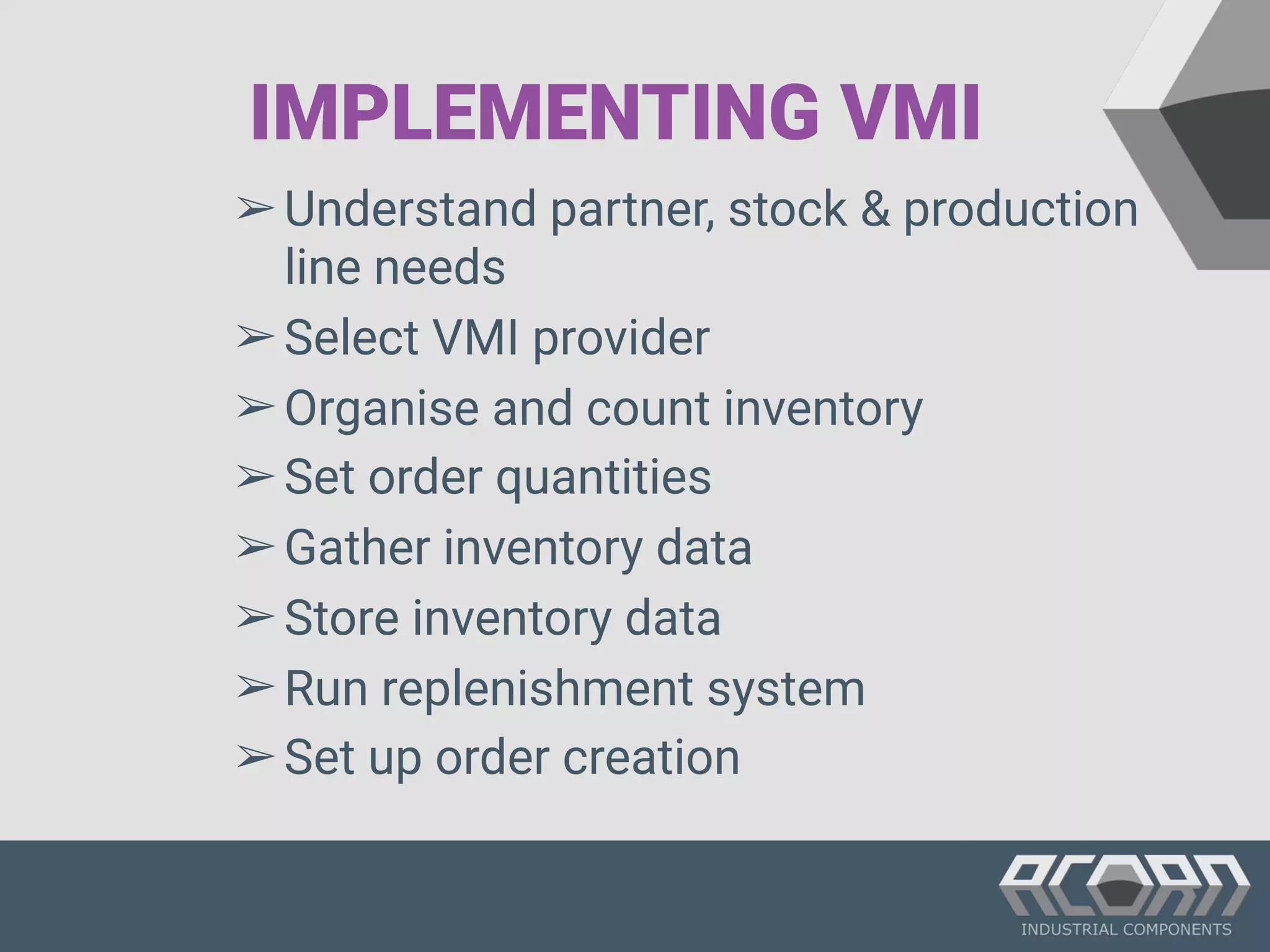 IMPLEMENTING VMI

➢ Understand partner, stock & production line needs

➢ Select VMI provider

➢ Organise and count inventory

➢ Set order quantities

➢ Gather inventory data

➢ Store inventory data

➢ Run replenishment system

➢ Set up order creation

ACORN
INDUSTRIAL COMPONENTS